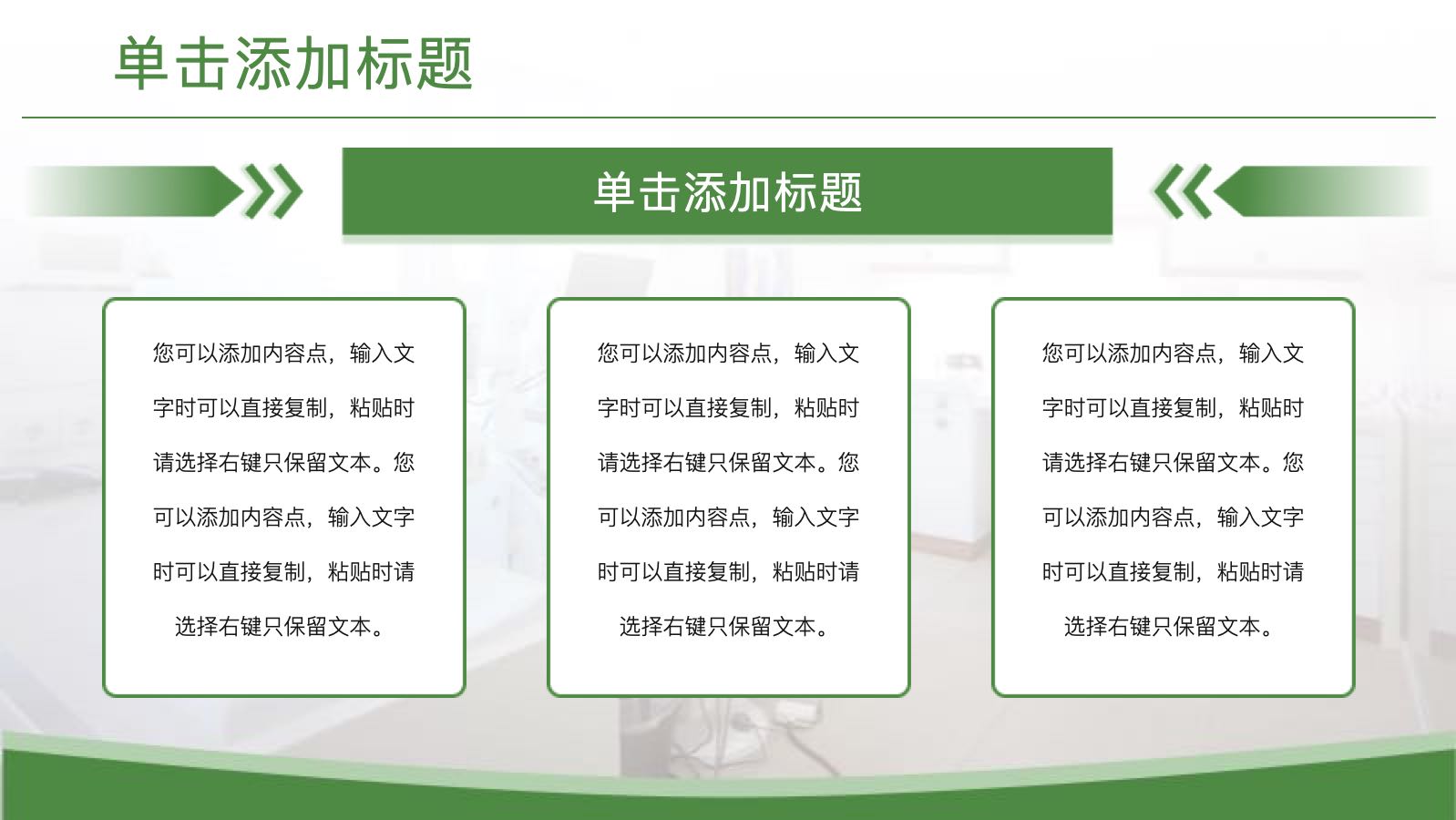 单击添加标题

单击添加标题

您可以添加内容点，输入文字时可以直接复制，粘贴时请选择右键只保留文本。您可以添加内容点，输入文字时可以直接复制，粘贴时请选择右键只保留文本。

您可以添加内容点，输入文字时可以直接复制，粘贴时请选择右键只保留文本。您可以添加内容点，输入文字时可以直接复制，粘贴时请选择右键只保留文本。

您可以添加内容点，输入文字时可以直接复制，粘贴时请选择右键只保留文本。您可以添加内容点，输入文字时可以直接复制，粘贴时请选择右键只保留文本。